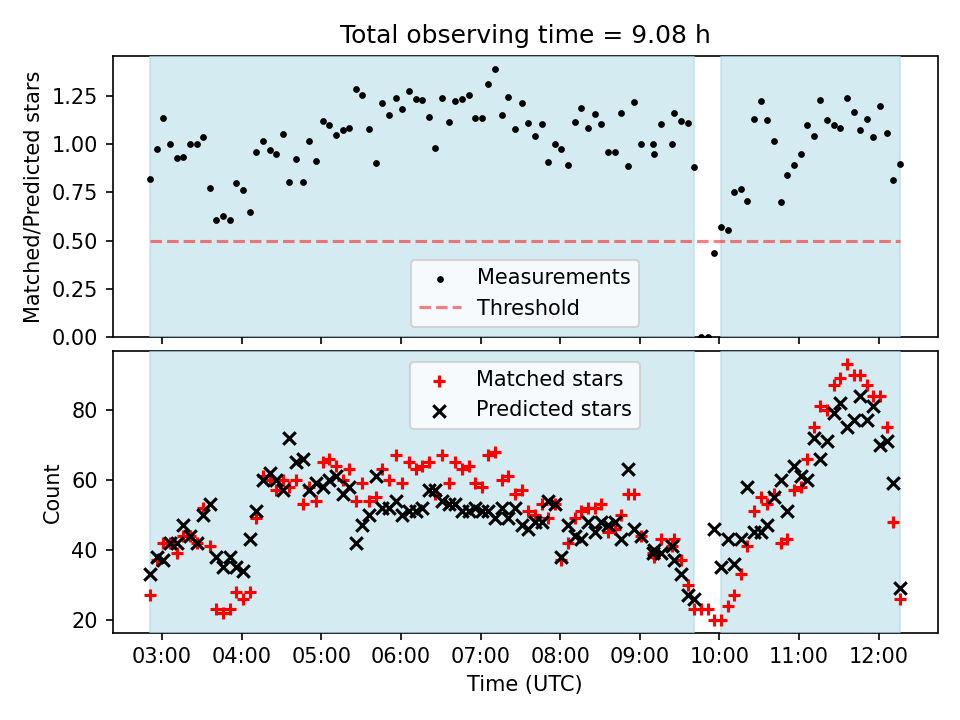 Total observing time = 9.08 h

Matched/Predicted stars

1.25
1.00
0.75
0.50
0.25
0.00

Measurements
Threshold

Count

80
60
40
20

Matched stars
Predicted stars

03:00
04:00
05:00
06:00
07:00
08:00
09:00
10:00
11:00
12:00

Time (UTC)